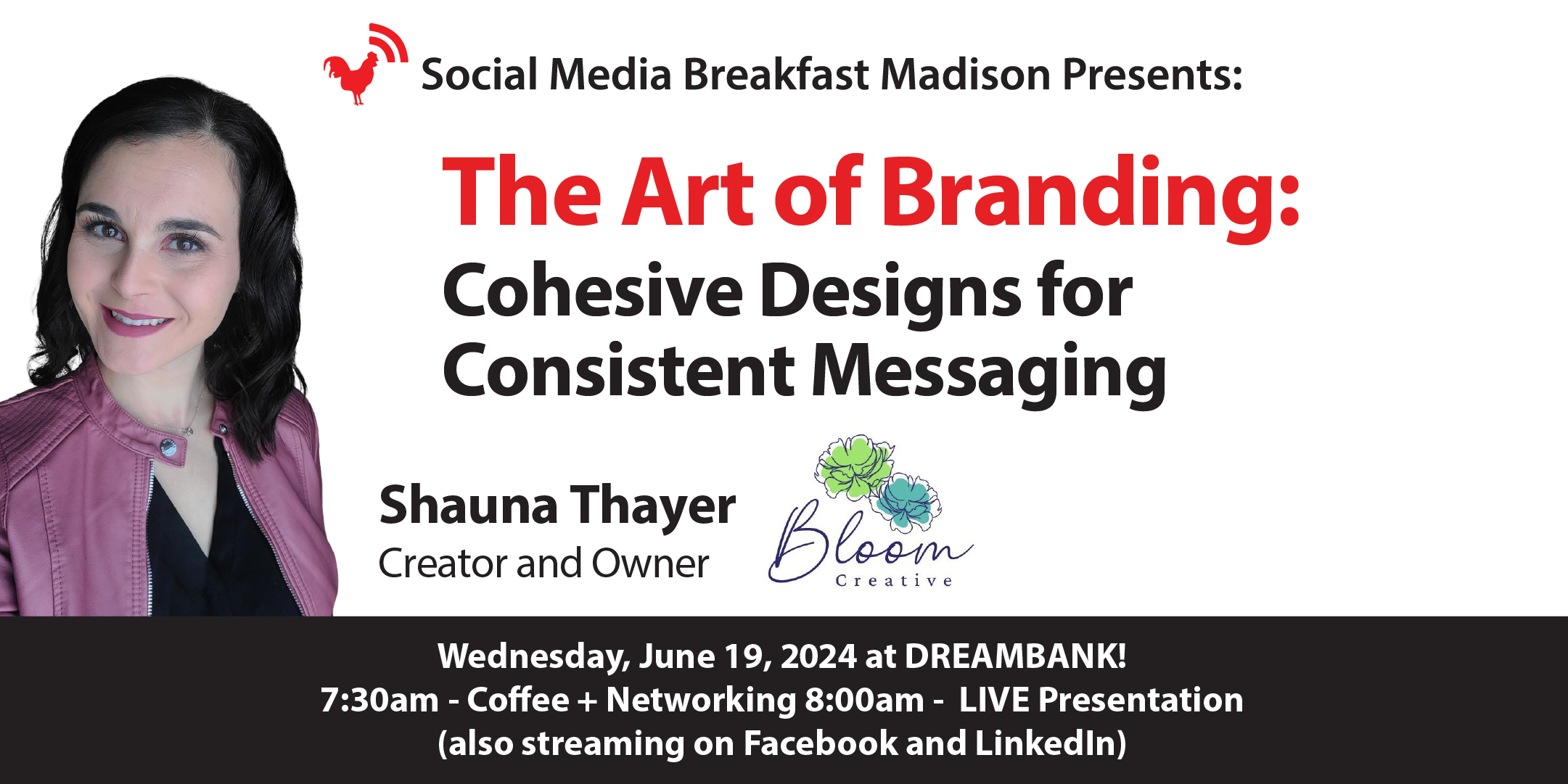 Social Media Breakfast Madison Presents:

The Art of Branding:
Cohesive Designs for
Consistent Messaging

Shauna Thayer
Creator and Owner

Bloom
Creative

Wednesday, June 19, 2024 at DREAMBANK!
7:30am - Coffee + Networking 8:00am - LIVE Presentation
(also streaming on Facebook and LinkedIn)